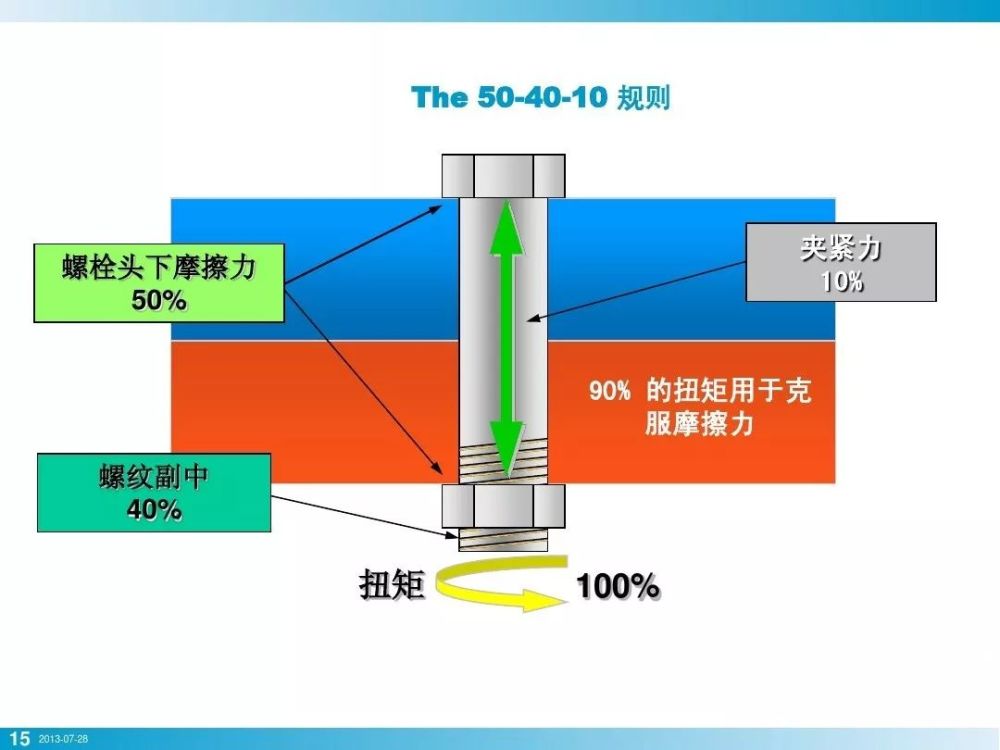 The 50-40-10 规则

螺栓头下摩擦力
50%

夹紧力
10%

90% 的扭矩用于克服摩擦力

螺纹副中
40%

扭矩

100%

15 2013-07-28